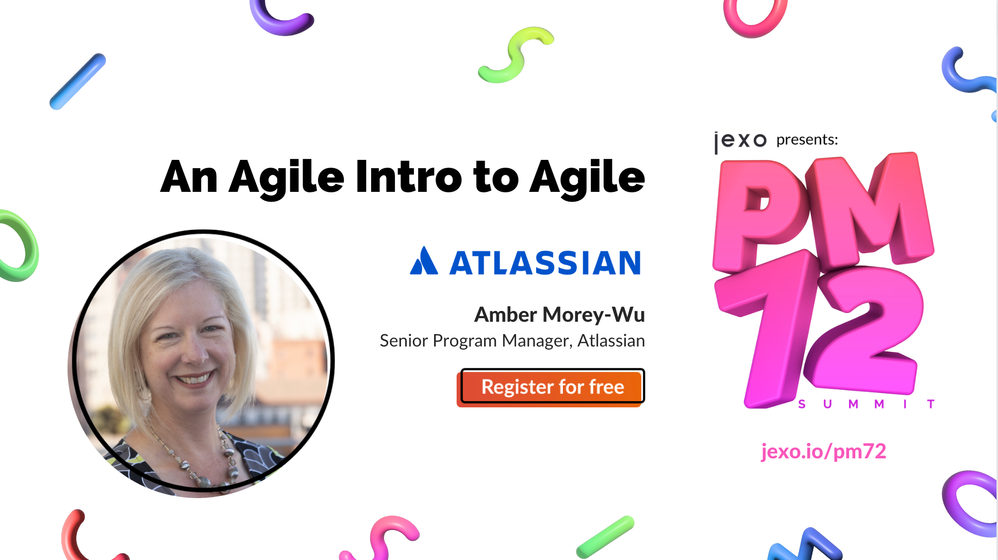 An Agile Intro to Agile

ATLASSIAN

Amber Morey-Wu
Senior Program Manager, Atlassian

Register for free

jexo presents:

PM 72

SUMMIT

jexo.io/pm72